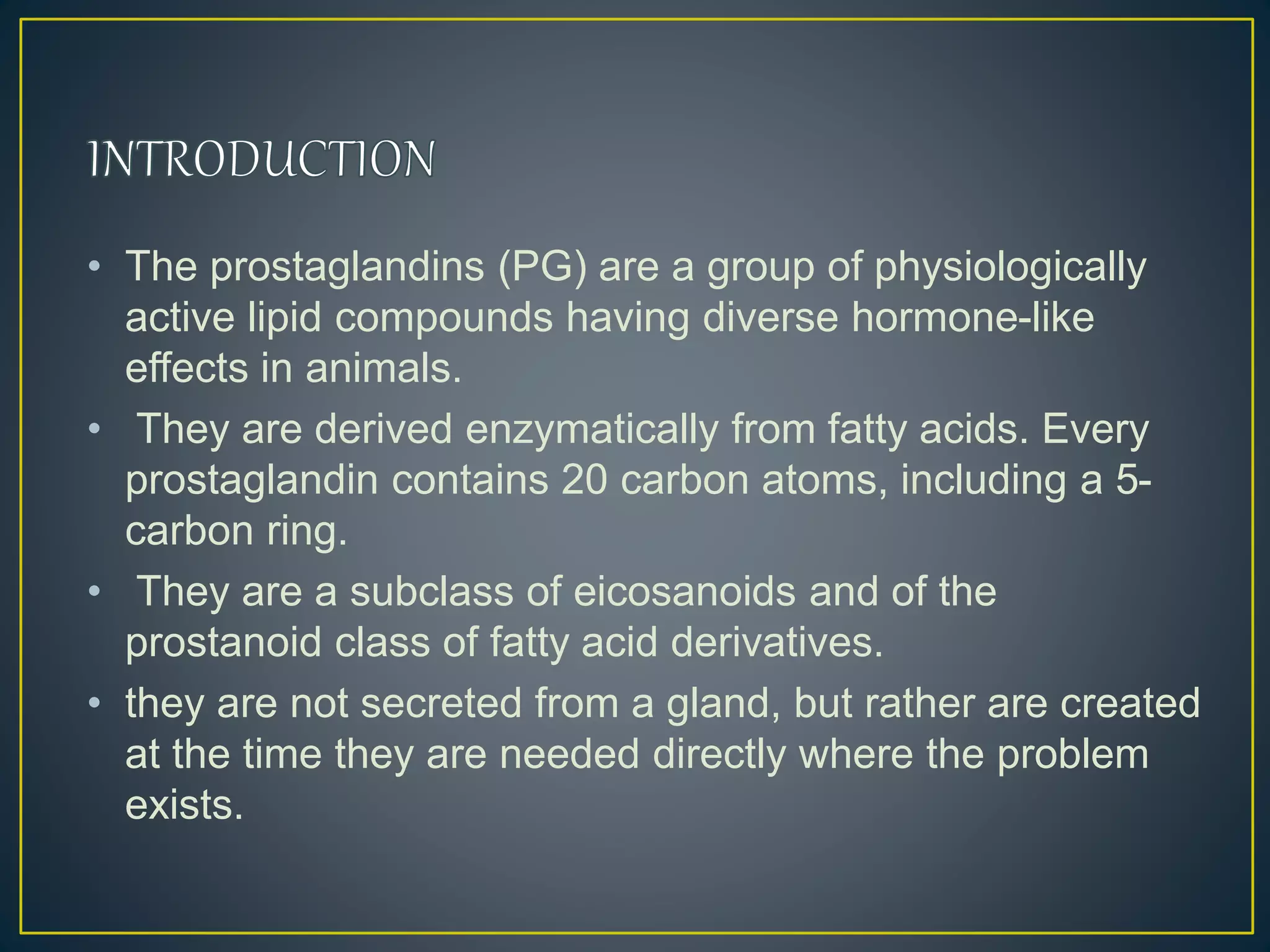 INTRODUCTION

• The prostaglandins (PG) are a group of physiologically active lipid compounds having diverse hormone-like effects in animals.

• They are derived enzymatically from fatty acids. Every prostaglandin contains 20 carbon atoms, including a 5-carbon ring.

• They are a subclass of eicosanoids and of the prostanoid class of fatty acid derivatives.

• they are not secreted from a gland, but rather are created at the time they are needed directly where the problem exists.